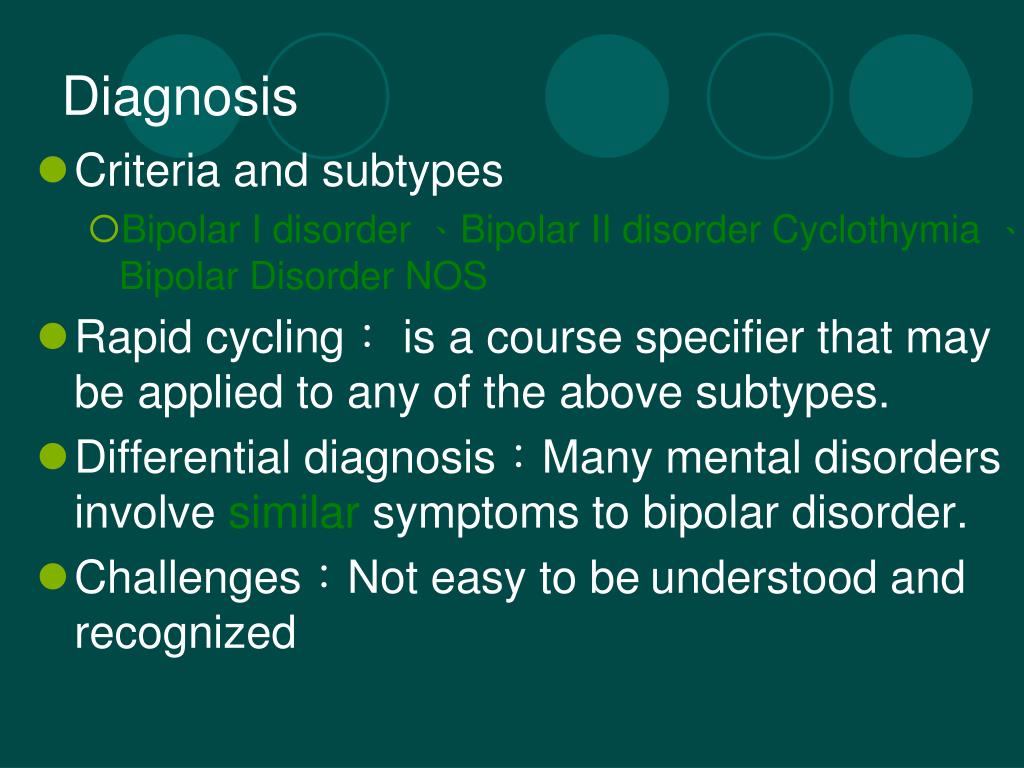 Diagnosis

Criteria and subtypes

Bipolar I disorder 、Bipolar II disorder Cyclothymia 、Bipolar Disorder NOS

Rapid cycling： is a course specifier that may be applied to any of the above subtypes.

Differential diagnosis：Many mental disorders involve similar symptoms to bipolar disorder.

Challenges：Not easy to be understood and recognized